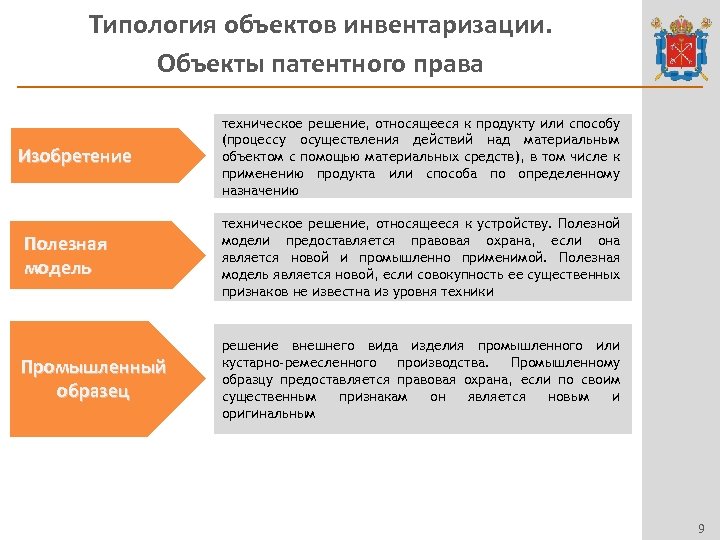 Типология объектов инвентаризации.
Объекты патентного права

Изобретение

техническое решение, относящееся к продукту или способу (процессу осуществления действий над материальным объектом с помощью материальных средств), в том числе к применению продукта или способа по определенному назначению

Полезная модель

техническое решение, относящееся к устройству. Полезной модели предоставляется правовая охрана, если она является новой и промышленно применимой. Полезная модель является новой, если совокупность ее существенных признаков не известна из уровня техники

Промышленный образец

решение внешнего вида изделия промышленного или кустарно-ремесленного производства. Промышленному образцу предоставляется правовая охрана, если по своим существенным признакам он является новым и оригинальным

9